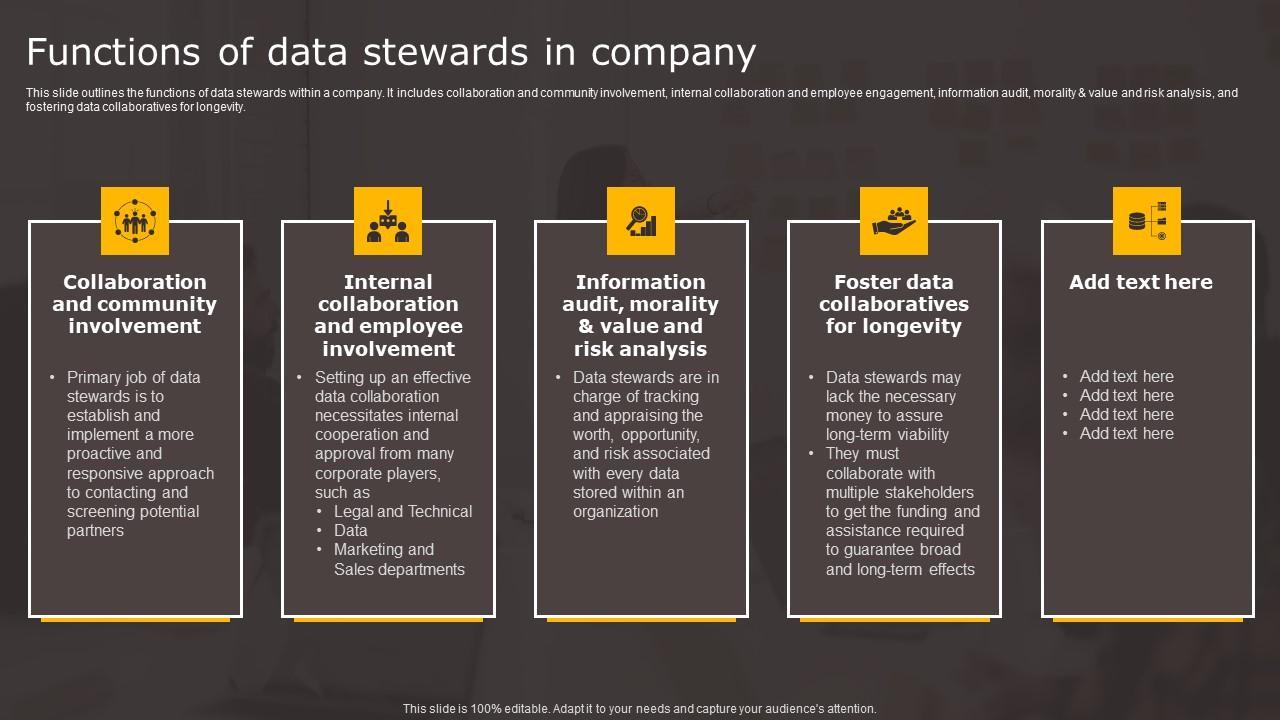 Functions of data stewards in company

This slide outlines the functions of data stewards within a company. It includes collaboration and community involvement, internal collaboration and employee engagement, information audit, morality & value and risk analysis, and fostering data collaboratives for longevity.

Collaboration and community involvement

• Primary job of data stewards is to establish and implement a more proactive and responsive approach to contacting and screening potential partners

Internal collaboration and employee involvement

• Setting up an effective data collaboration necessitates internal cooperation and approval from many corporate players, such as
• Legal and Technical
• Data
• Marketing and Sales departments

Information audit, morality & value and risk analysis

• Data stewards are in charge of tracking and appraising the worth, opportunity, and risk associated with every data stored within an organization

Foster data collaboratives for longevity

• Data stewards may lack the necessary money to assure long-term viability
• They must collaborate with multiple stakeholders to get the funding and assistance required to guarantee broad and long-term effects

Add text here

• Add text here
• Add text here
• Add text here
• Add text here

This slide is 100% editable. Adapt it to your needs and capture your audience's attention.